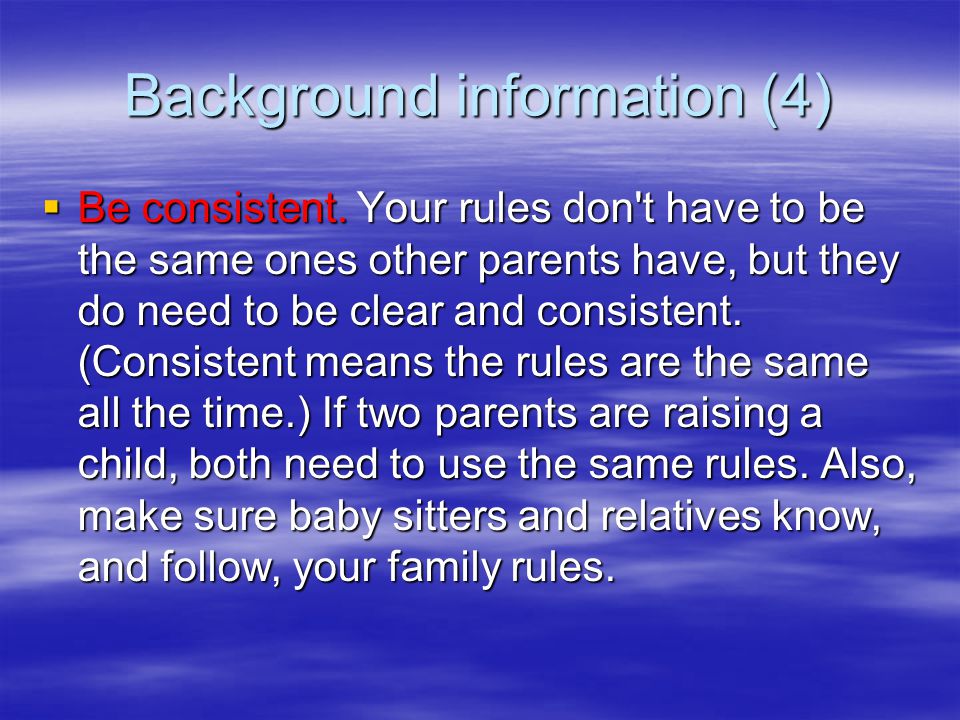 Background information (4)

▪ Be consistent. Your rules don't have to be the same ones other parents have, but they do need to be clear and consistent. (Consistent means the rules are the same all the time.) If two parents are raising a child, both need to use the same rules. Also, make sure baby sitters and relatives know, and follow, your family rules.